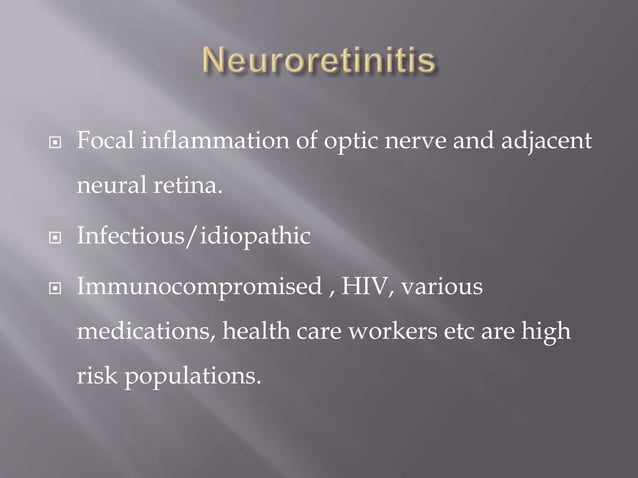 Neuroretinitis

Focal inflammation of optic nerve and adjacent neural retina.

Infectious/idiopathic

Immunocompromised , HIV, various medications, health care workers etc are high risk populations.